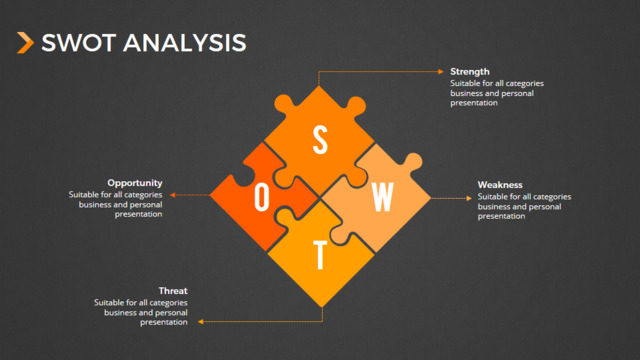 SWOT ANALYSIS

Strength
Suitable for all categories business and personal presentation

S

Opportunity
Suitable for all categories business and personal presentation

O

W

Weakness
Suitable for all categories business and personal presentation

T

Threat
Suitable for all categories business and personal presentation